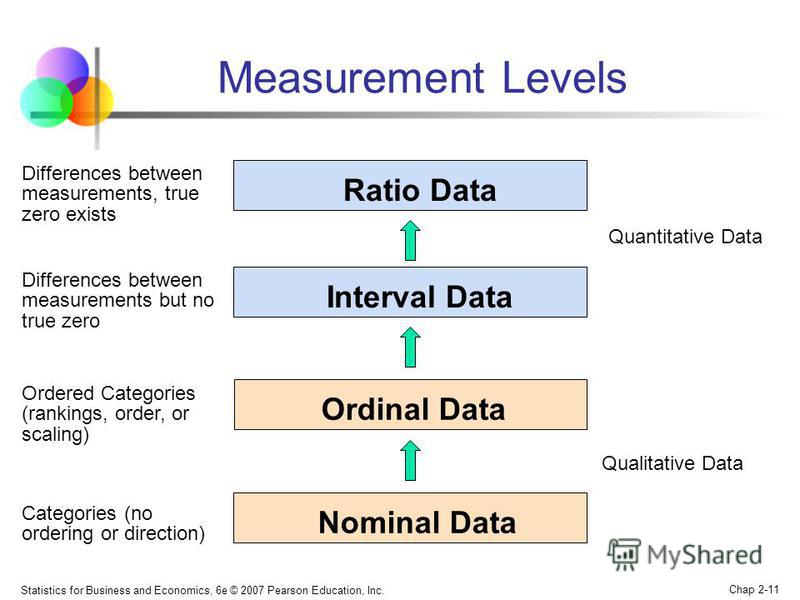 Measurement Levels

Differences between measurements, true zero exists

Ratio Data

Quantitative Data

Differences between measurements but no true zero

Interval Data

Ordered Categories (rankings, order, or scaling)

Ordinal Data

Qualitative Data

Categories (no ordering or direction)

Nominal Data

MyShared

Statistics for Business and Economics, 6e © 2007 Pearson Education, Inc.

Chap 2-11